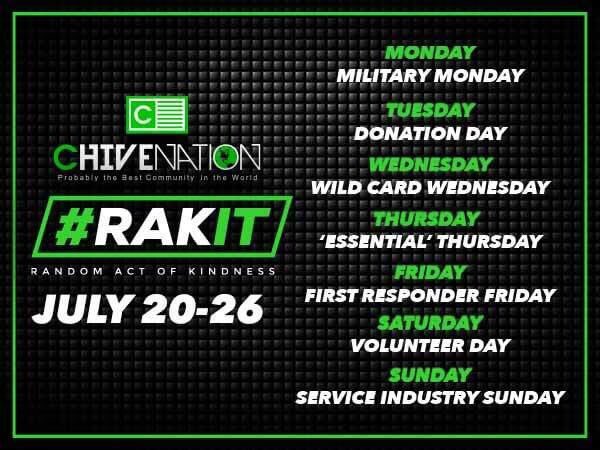 C

CHIVENATION
Probably the Best Community in the World

#RAKIT
RANDOM ACT OF KINDNESS

JULY 20-26

MONDAY
MILITARY MONDAY

TUESDAY
DONATION DAY

WEDNESDAY
WILD CARD WEDNESDAY

THURSDAY
'ESSENTIAL' THURSDAY

FRIDAY
FIRST RESPONDER FRIDAY

SATURDAY
VOLUNTEER DAY

SUNDAY
SERVICE INDUSTRY SUNDAY